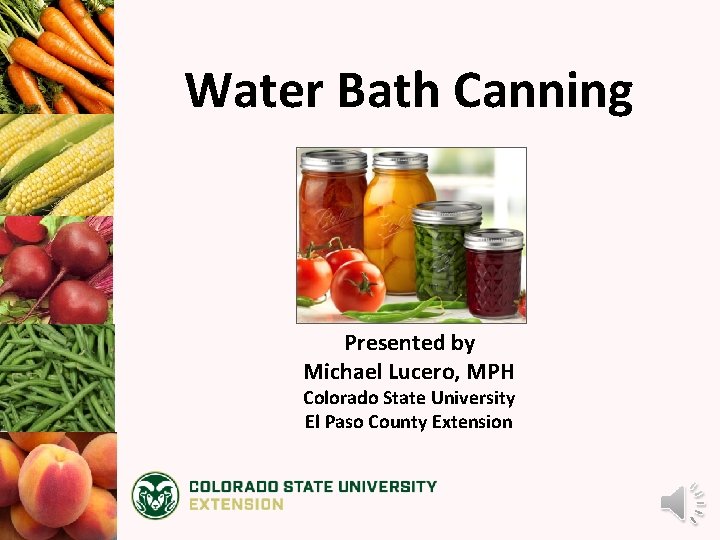 Water Bath Canning

Presented by
Michael Lucero, MPH
Colorado State University
El Paso County Extension

COLORADO STATE UNIVERSITY
EXTENSION